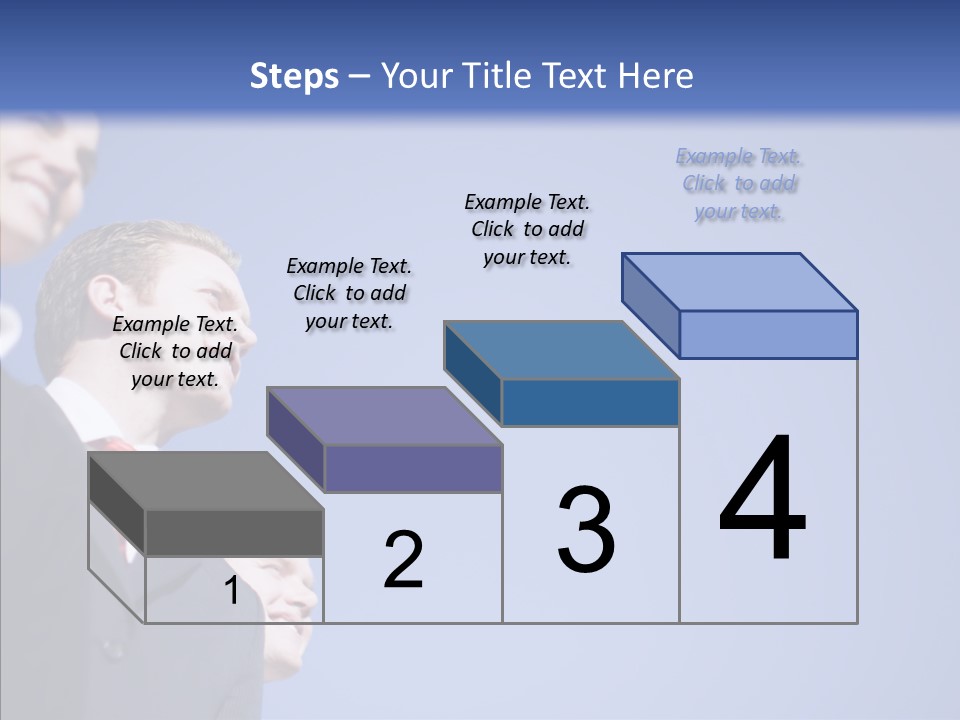 Steps – Your Title Text Here

Example Text. Click to add your text.

Example Text. Click to add your text.

Example Text. Click to add your text.

Example Text. Click to add your text.

1

2

3

4